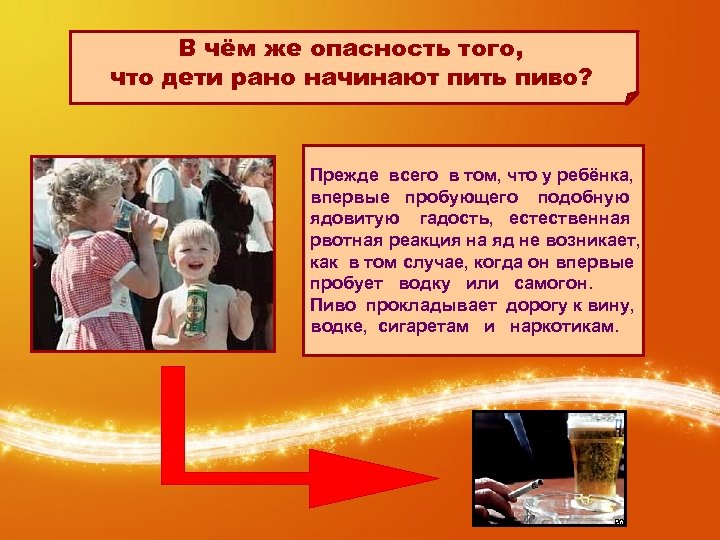 В чём же опасность того, что дети рано начинают пить пиво?

Прежде всего в том, что у ребёнка, впервые пробующего подобную ядовитую гадость, естественная рвотная реакция на яд не возникает, как в том случае, когда он впервые пробует водку или самогон. Пиво прокладывает дорогу к вину, водке, сигаретам и наркотикам.